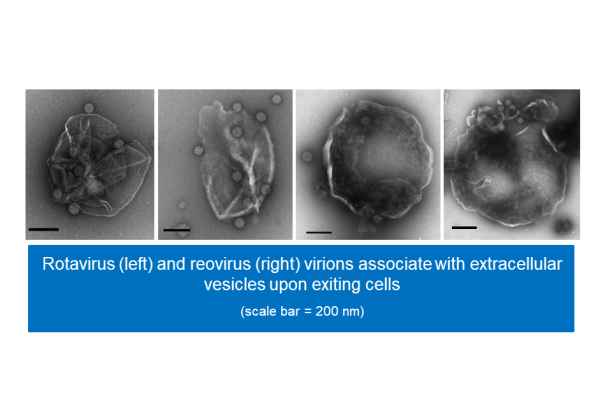 Rotavirus (left) and reovirus (right) virions associate with extracellular vesicles upon exiting cells

(scale bar = 200 nm)